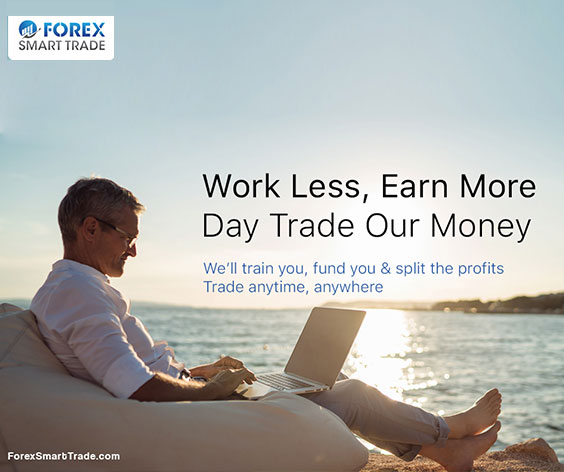 FOREX
SMART TRADE

Work Less, Earn More
Day Trade Our Money

We'll train you, fund you & split the profits
Trade anytime, anywhere

ForexSmartTrade.com